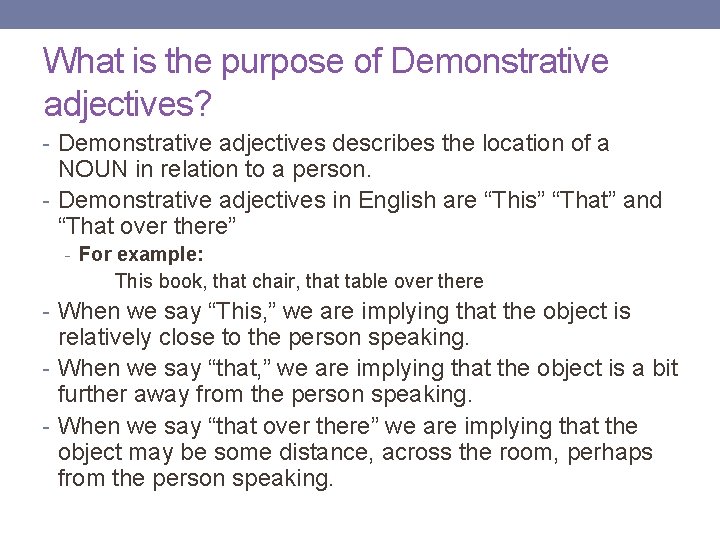 What is the purpose of Demonstrative adjectives?

- Demonstrative adjectives describes the location of a NOUN in relation to a person.
- Demonstrative adjectives in English are “This” “That” and “That over there”
  - For example:
    This book, that chair, that table over there
- When we say “This,” we are implying that the object is relatively close to the person speaking.
- When we say “that,” we are implying that the object is a bit further away from the person speaking.
- When we say “that over there” we are implying that the object may be some distance, across the room, perhaps from the person speaking.